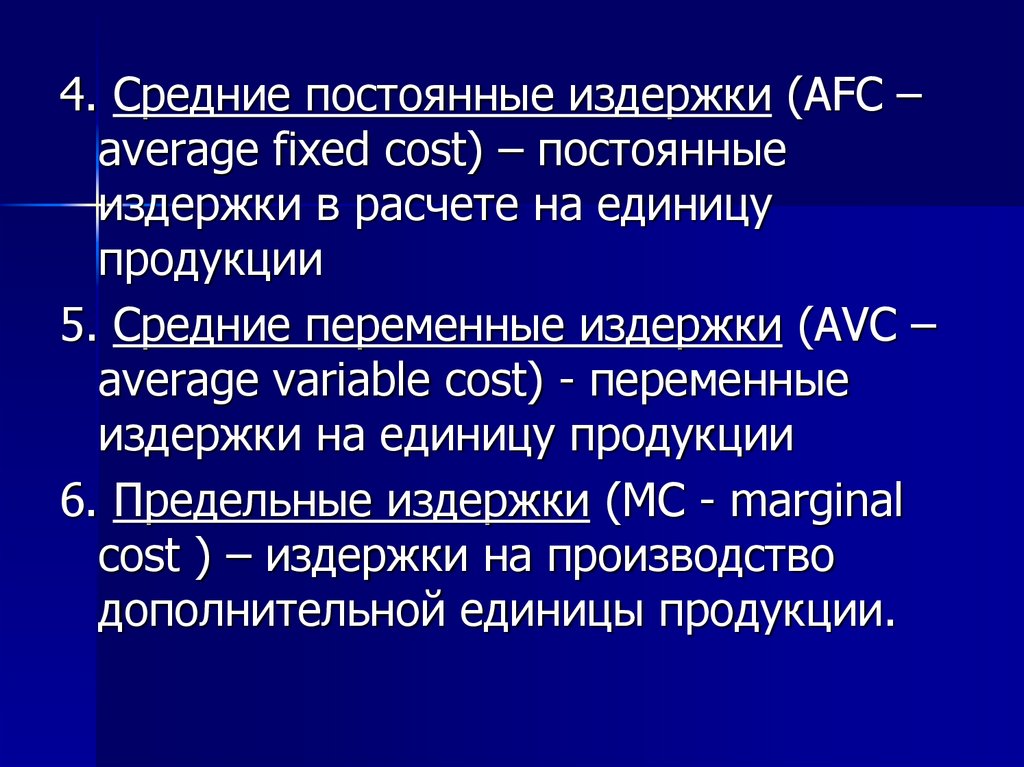 4. Средние постоянные издержки (AFC – average fixed cost) – постоянные издержки в расчете на единицу продукции

5. Средние переменные издержки (AVC – average variable cost) - переменные издержки на единицу продукции

6. Предельные издержки (MC - marginal cost ) – издержки на производство дополнительной единицы продукции.